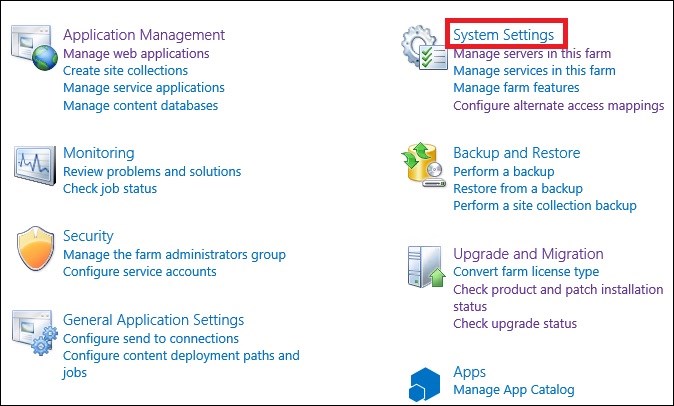 Application Management
Manage web applications
Create site collections
Manage service applications
Manage content databases

Monitoring
Review problems and solutions
Check job status

Security
Manage the farm administrators group
Configure service accounts

General Application Settings
Configure send to connections
Configure content deployment paths and jobs

System Settings
Manage servers in this farm
Manage services in this farm
Manage farm features
Configure alternate access mappings

Backup and Restore
Perform a backup
Restore from a backup
Perform a site collection backup

Upgrade and Migration
Convert farm license type
Check product and patch installation status
Check upgrade status

Apps
Manage App Catalog